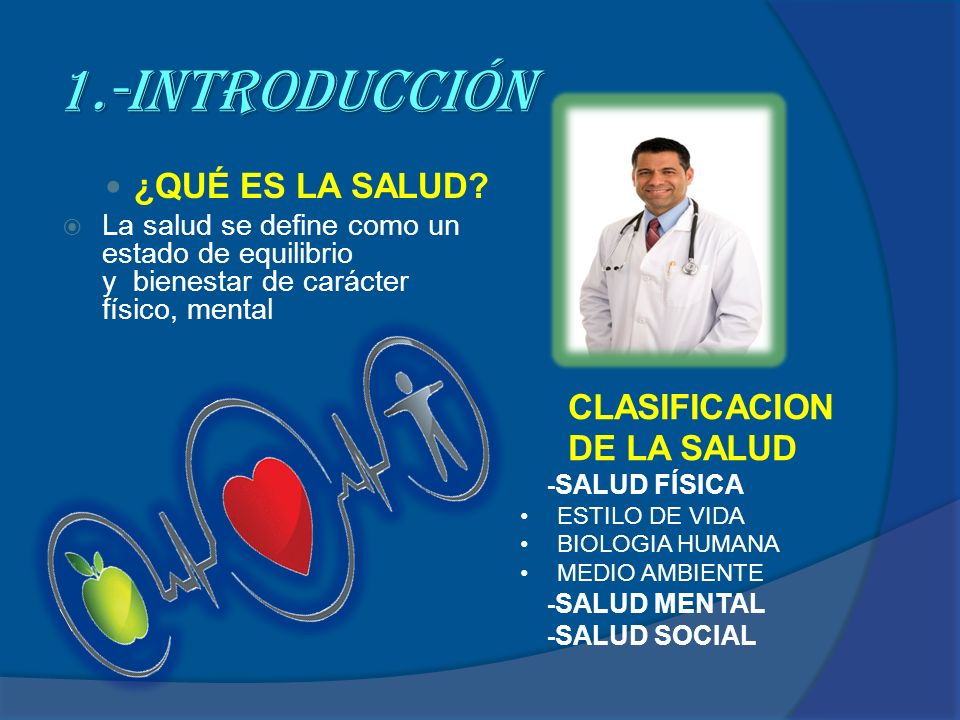 1.-INTRODUCCIÓN

• ¿QUÉ ES LA SALUD?

La salud se define como un estado de equilibrio y bienestar de carácter físico, mental

CLASIFICACION DE LA SALUD

-SALUD FÍSICA
• ESTILO DE VIDA
• BIOLOGIA HUMANA
• MEDIO AMBIENTE
-SALUD MENTAL
-SALUD SOCIAL